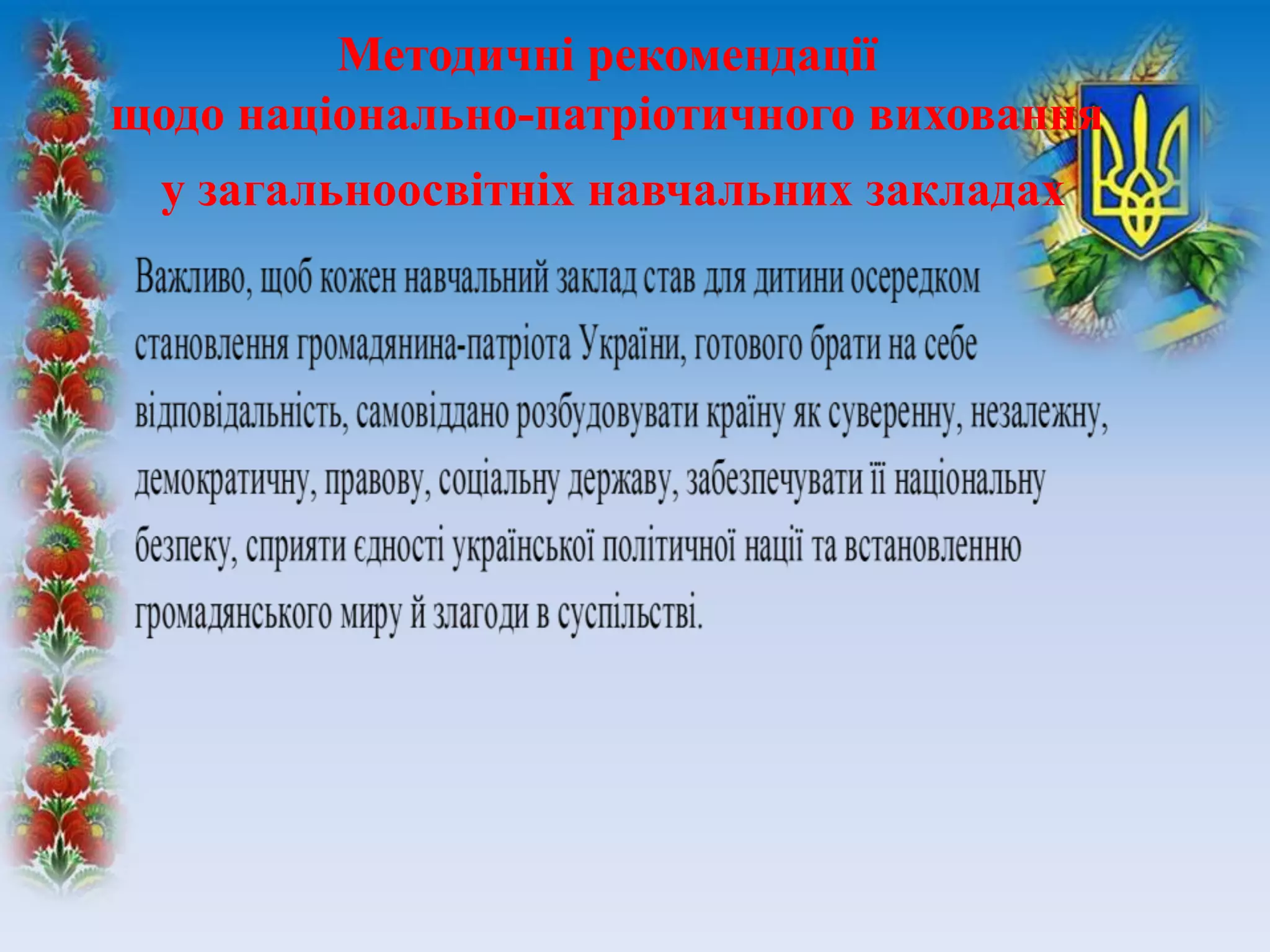 Методичні рекомендації щодо національно-патріотичного виховання у загальноосвітніх навчальних закладах

Важливо, щоб кожен навчальний заклад став для дитини осередком становлення громадянина-патріота України, готового брати на себе відповідальність, самовіддано розбудовувати країну як суверенну, незалежну, демократичну, правову, соціальну державу, забезпечувати її національну безпеку, сприяти єдності української політичної нації та встановленню громадянського миру й злагоди в суспільстві.